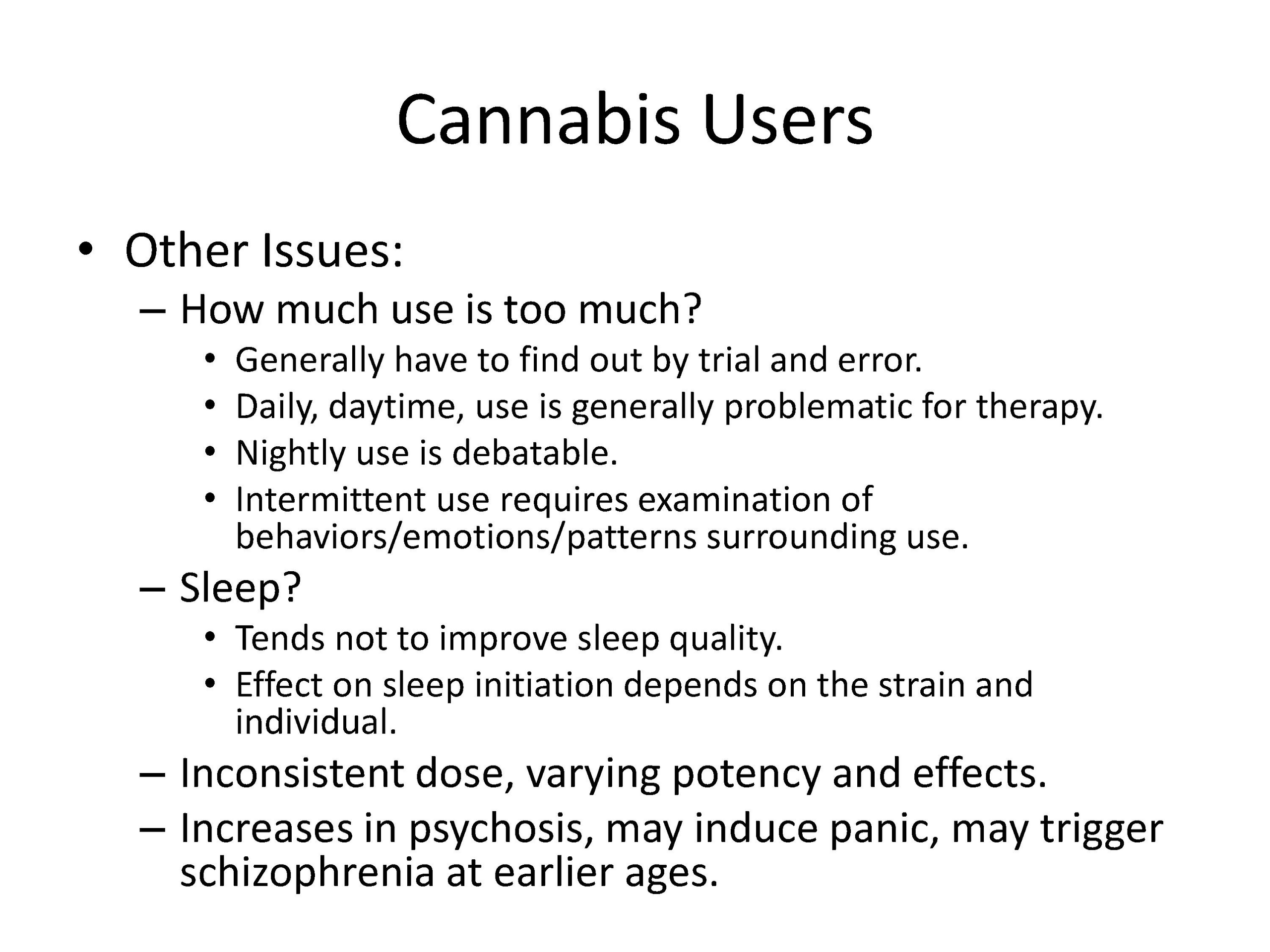 Cannabis Users

• Other Issues:
– How much use is too much?
• Generally have to find out by trial and error.
• Daily, daytime, use is generally problematic for therapy.
• Nightly use is debatable.
• Intermittent use requires examination of behaviors/emotions/patterns surrounding use.
– Sleep?
• Tends not to improve sleep quality.
• Effect on sleep initiation depends on the strain and individual.
– Inconsistent dose, varying potency and effects.
– Increases in psychosis, may induce panic, may trigger schizophrenia at earlier ages.